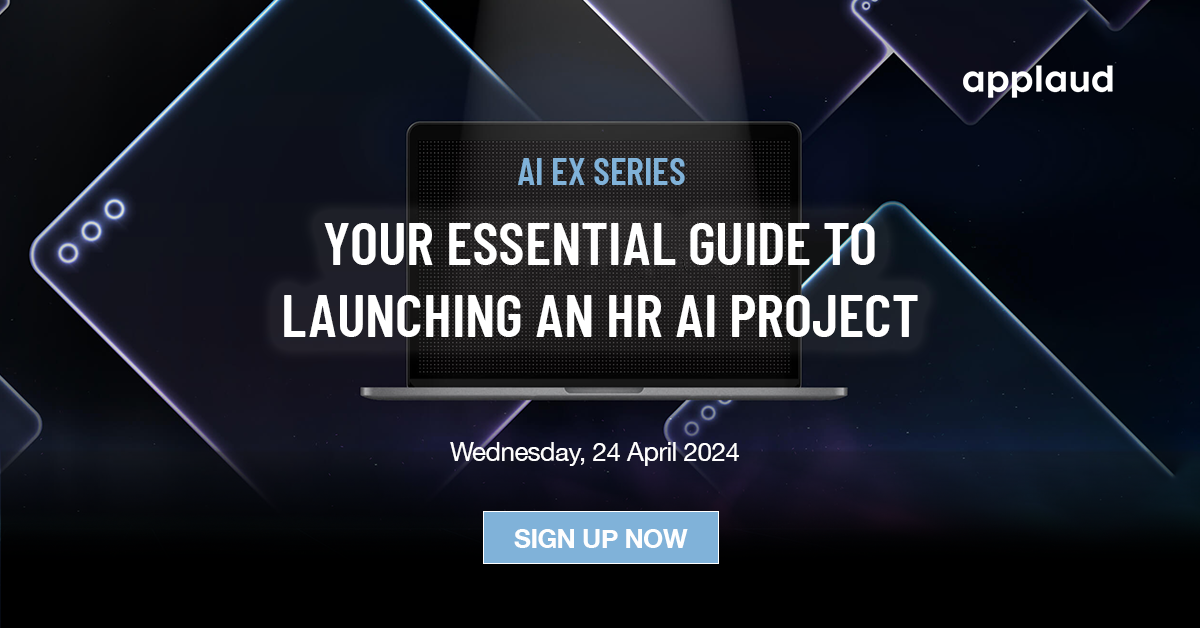 applaud

AI EX SERIES

YOUR ESSENTIAL GUIDE TO LAUNCHING AN HR AI PROJECT

Wednesday, 24 April 2024

SIGN UP NOW